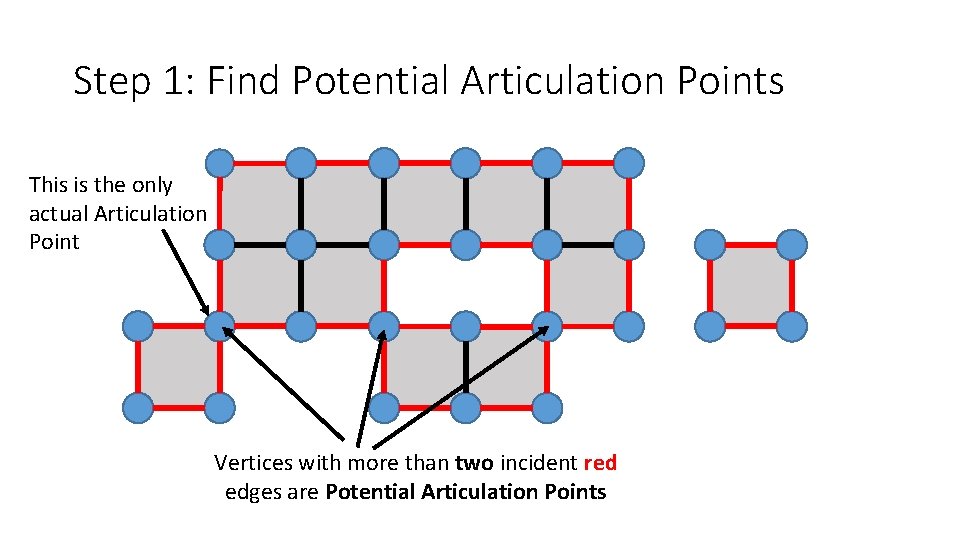 Step 1: Find Potential Articulation Points

This is the only actual Articulation Point

Vertices with more than two incident red edges are Potential Articulation Points